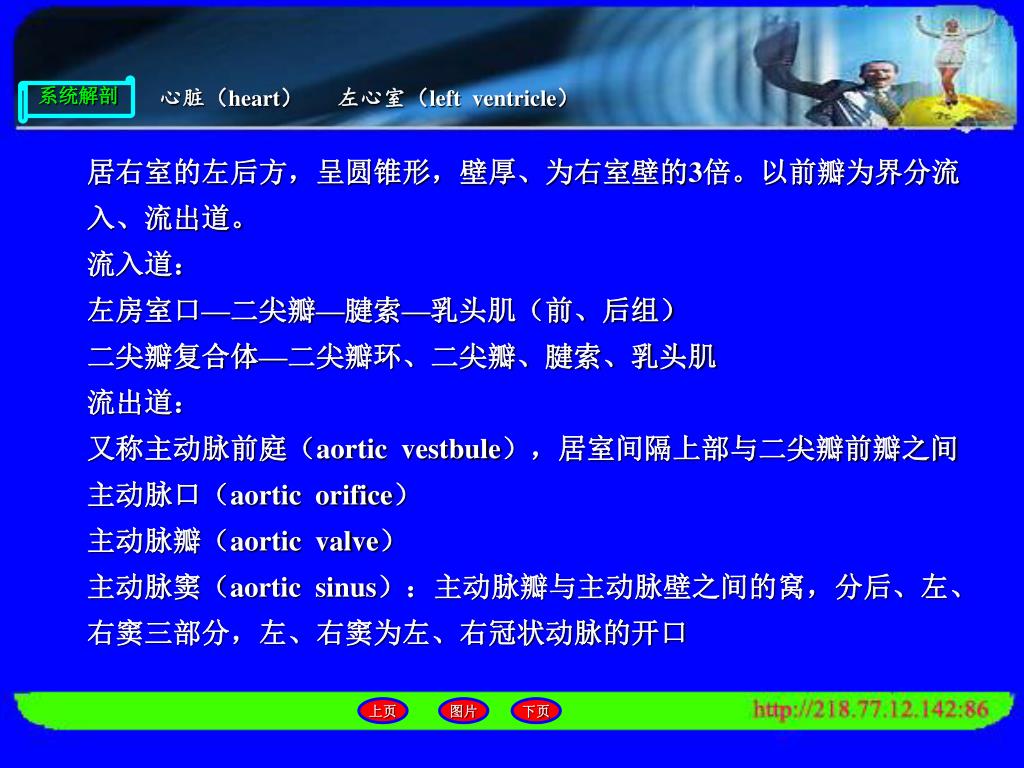 系统解剖

心脏（heart）　左心室（left ventricle）

居右室的左后方，呈圆锥形，壁厚、为右室壁的3倍。以前瓣为界分流入、流出道。

流入道：

左房室口—二尖瓣—腱索—乳头肌（前、后组）

二尖瓣复合体—二尖瓣环、二尖瓣、腱索、乳头肌

流出道：

又称主动脉前庭（aortic vestbule），居室间隔上部与二尖瓣前瓣之间

主动脉口（aortic orifice）

主动脉瓣（aortic valve）

主动脉窦（aortic sinus）：主动脉瓣与主动脉壁之间的窝，分后、左、右窦三部分，左、右窦为左、右冠状动脉的开口

上页　图片　下页

http://218.77.12.142:86